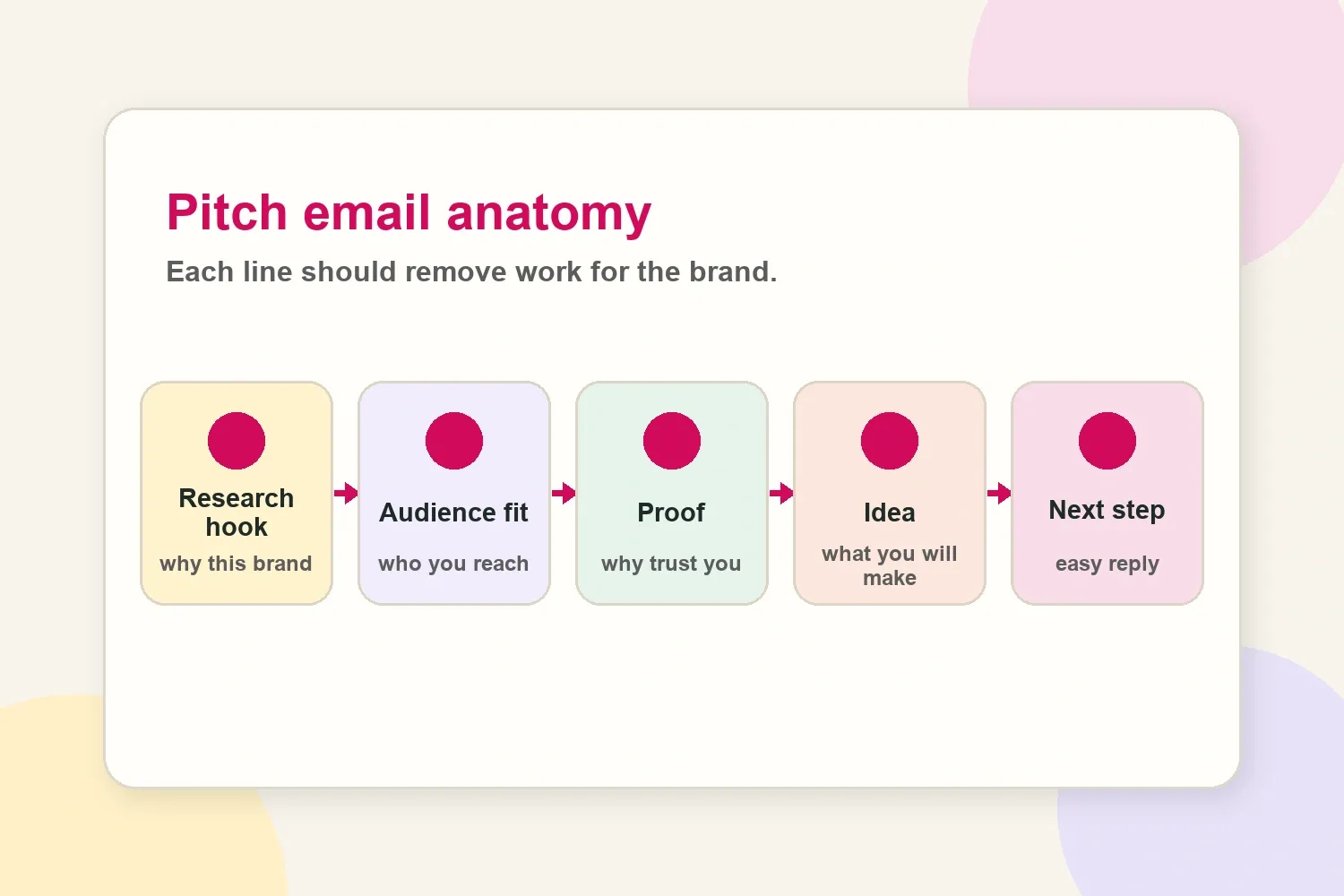 Pitch email anatomy

Each line should remove work for the brand.

Research hook
why this brand

Audience fit
who you reach

Proof
why trust you

Idea
what you will make

Next step
easy reply